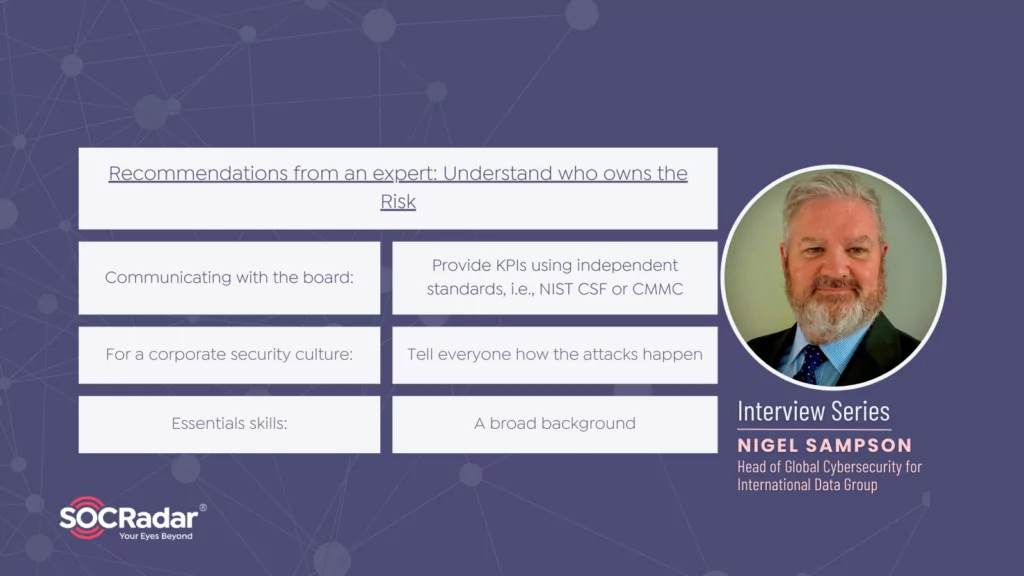 Recommendations from an expert: Understand who owns the Risk

| Communicating with the board: | Provide KPIs using independent standards, i.e., NIST CSF or CMMC |
|---|---|
| For a corporate security culture: | Tell everyone how the attacks happen |
| Essentials skills: | A broad background |

Interview Series
NIGEL SAMPSON
Head of Global Cybersecurity for International Data Group

SOCRadar®
Your Eyes Beyond